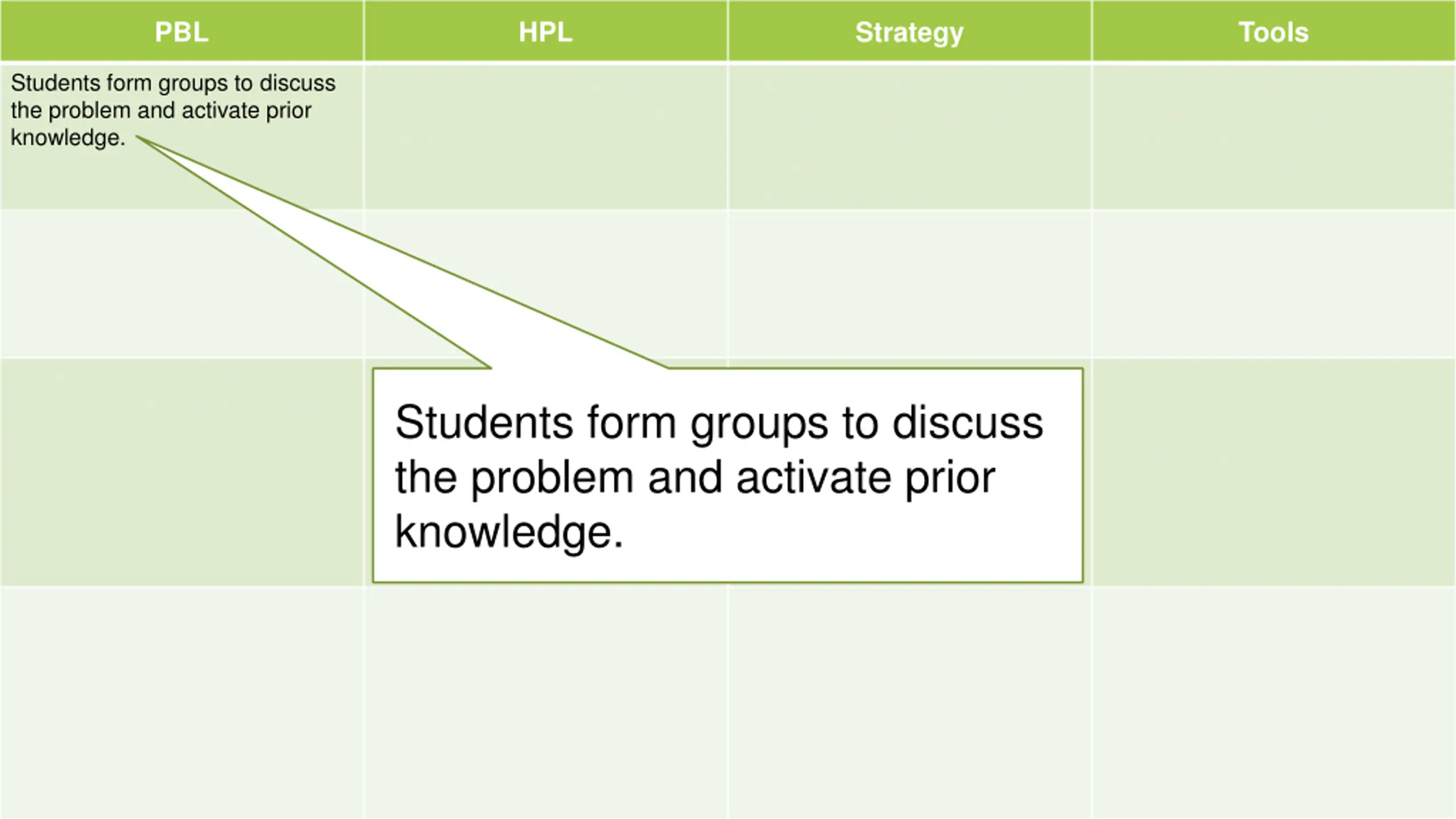 | PBL | HPL | Strategy | Tools |
|---|---|---|---|
| Students form groups to discuss the problem and activate prior knowledge. | | | |
| | | | |
| | | | |
| | | | |

Students form groups to discuss the problem and activate prior knowledge.